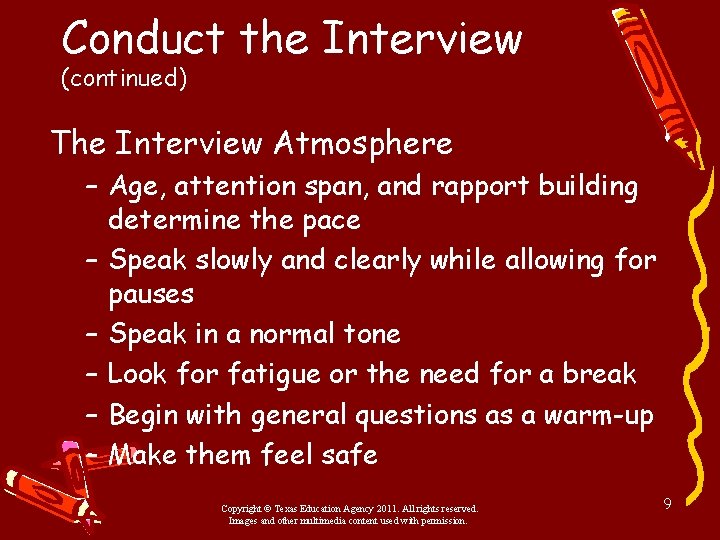 Conduct the Interview
(continued)

The Interview Atmosphere

– Age, attention span, and rapport building determine the pace
– Speak slowly and clearly while allowing for pauses
– Speak in a normal tone
– Look for fatigue or the need for a break
– Begin with general questions as a warm-up
– Make them feel safe

Copyright © Texas Education Agency 2011. All rights reserved.
Images and other multimedia content used with permission.

9